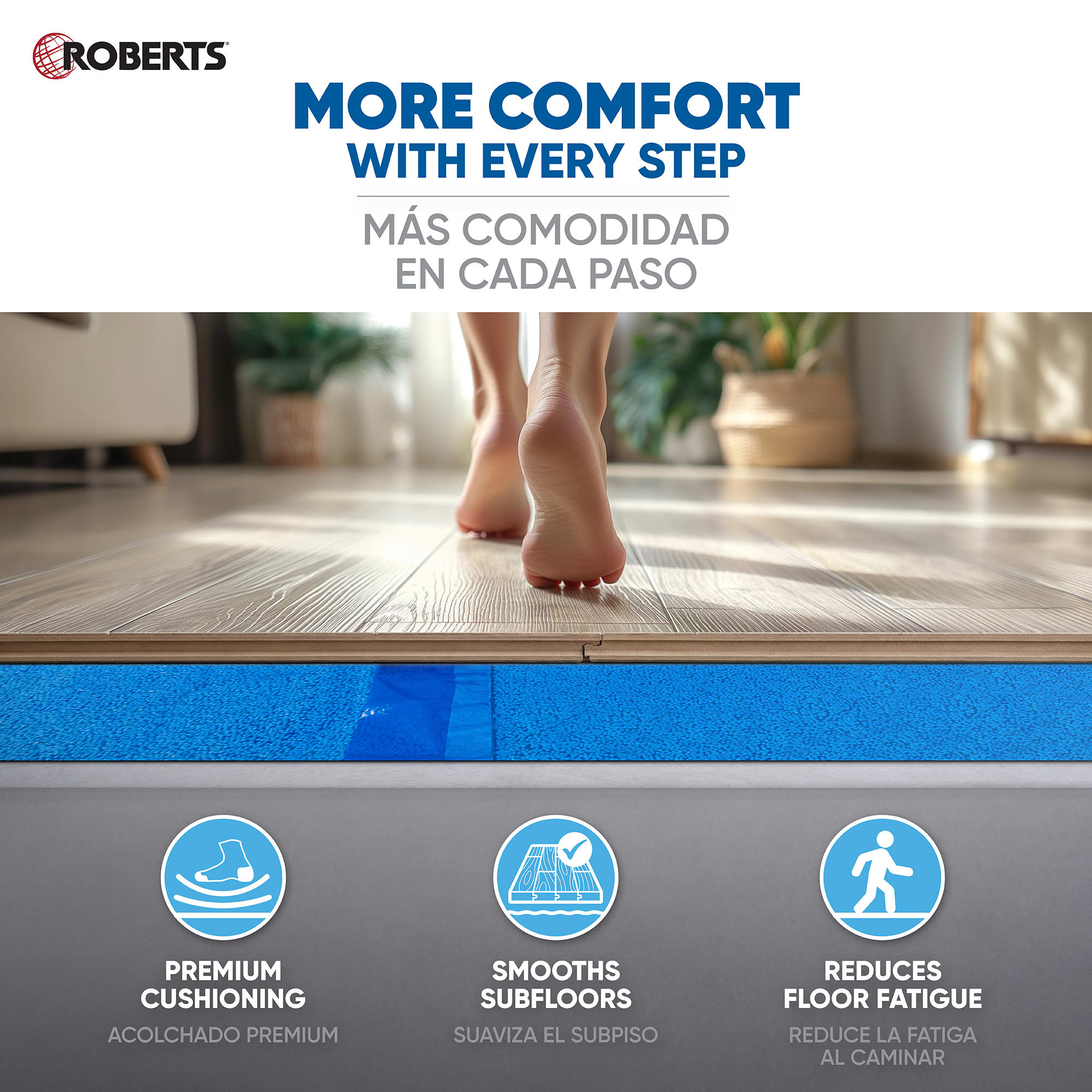 ROBERTS®

MORE COMFORT WITH EVERY STEP

MÁS COMODIDAD EN CADA PASO

PREMIUM CUSHIONING
ACOLCHADO PREMIUM

SMOOTHS SUBFLOORS
SUAVIZA EL SUBPISO

REDUCES FLOOR FATIGUE
REDUCE LA FATIGA AL CAMINAR